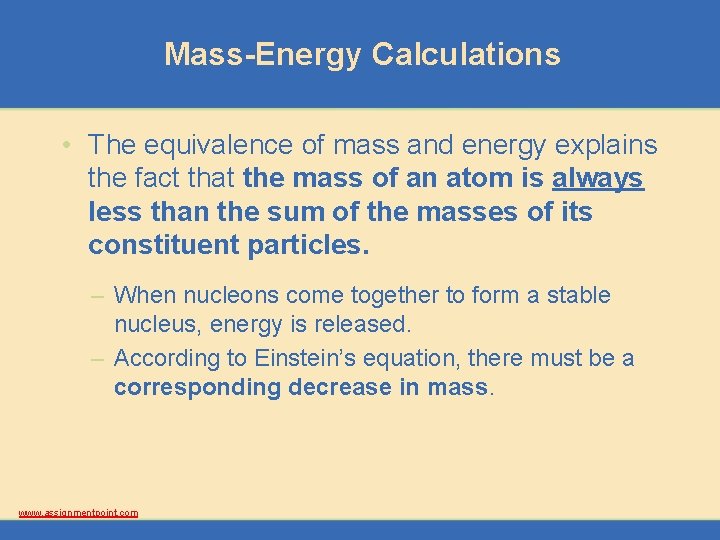 Mass-Energy Calculations

• The equivalence of mass and energy explains the fact that the mass of an atom is always less than the sum of the masses of its constituent particles.

– When nucleons come together to form a stable nucleus, energy is released.

– According to Einstein's equation, there must be a corresponding decrease in mass.

www.assignmentpoint.com